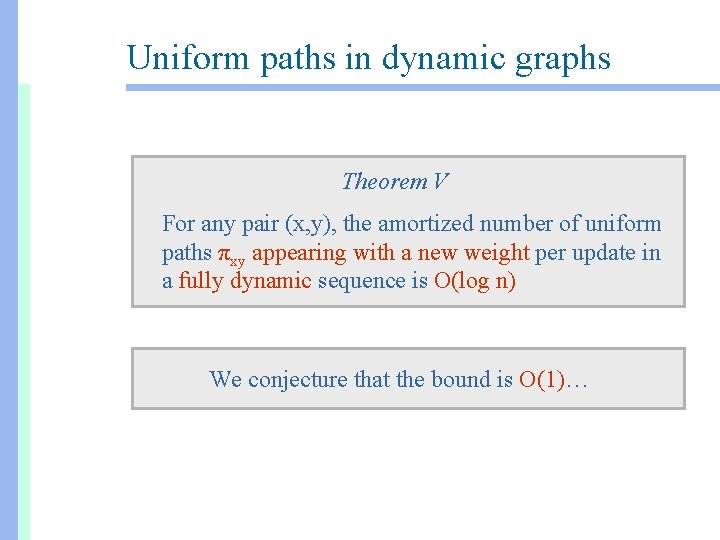 Uniform paths in dynamic graphs

Theorem V

For any pair (x,y), the amortized number of uniform paths $\pi_{xy}$ appearing with a new weight per update in a fully dynamic sequence is O(log n)

We conjecture that the bound is O(1)…